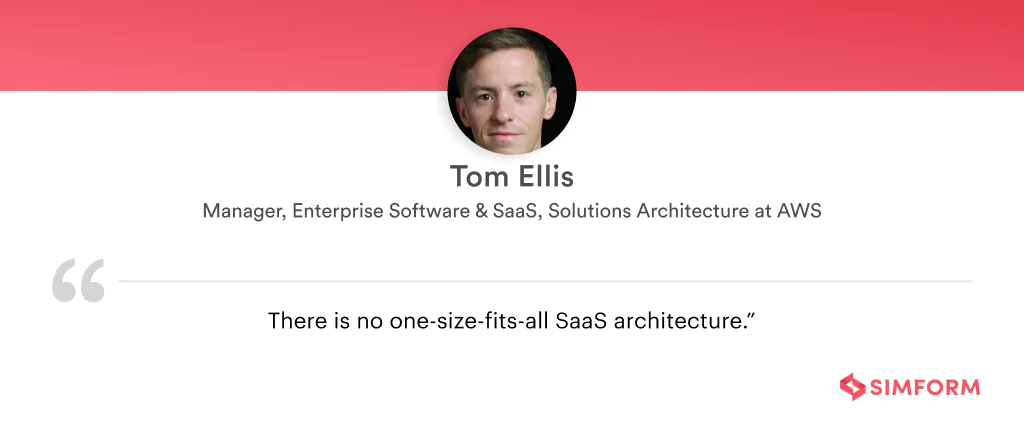 Tom Ellis

Manager, Enterprise Software & SaaS, Solutions Architecture at AWS

“

There is no one-size-fits-all SaaS architecture.”

SIMFORM